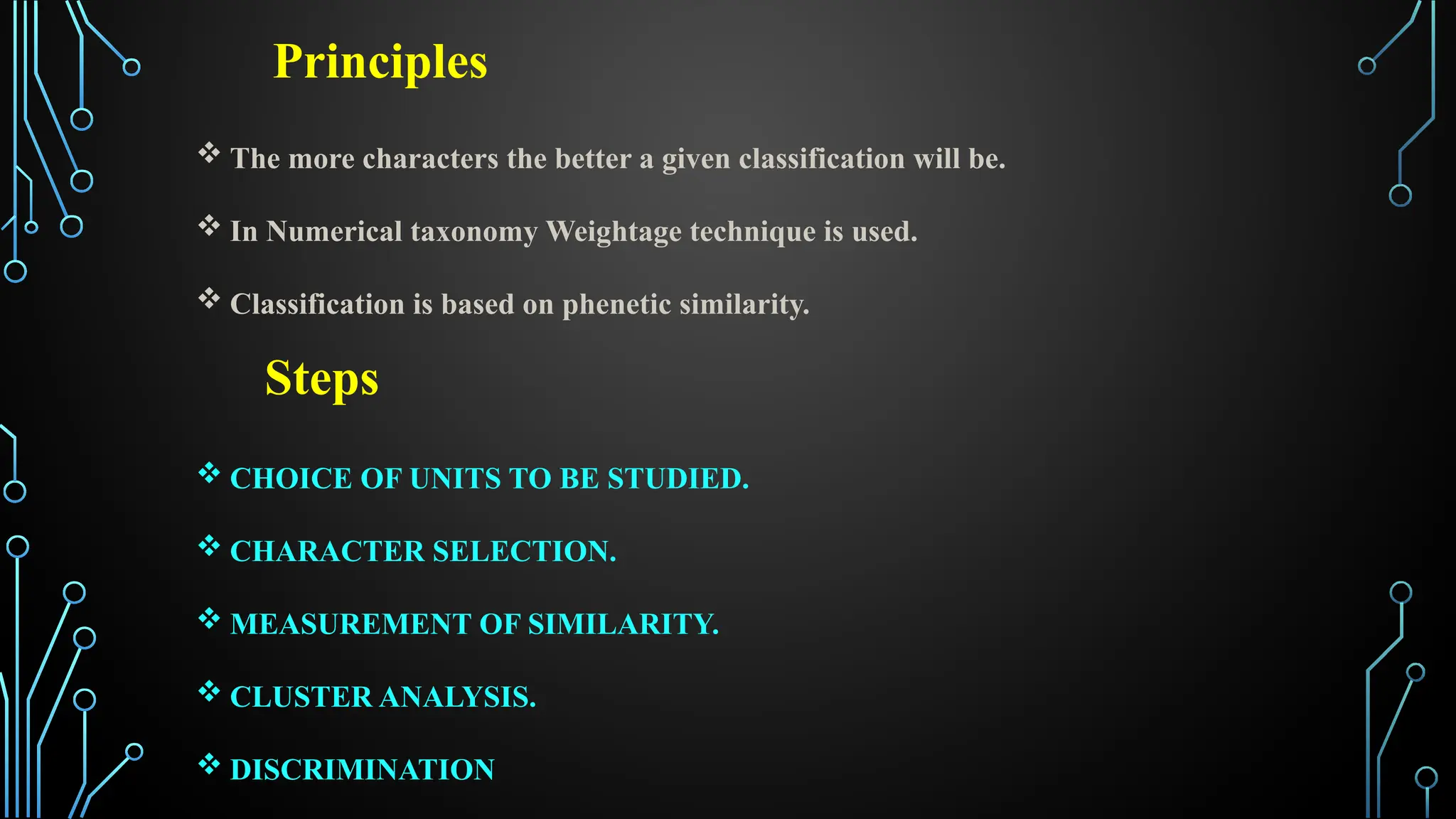 Principles

❖ The more characters the better a given classification will be.

❖ In Numerical taxonomy Weightage technique is used.

❖ Classification is based on phenetic similarity.

Steps

❖ CHOICE OF UNITS TO BE STUDIED.

❖ CHARACTER SELECTION.

❖ MEASUREMENT OF SIMILARITY.

❖ CLUSTER ANALYSIS.

❖ DISCRIMINATION